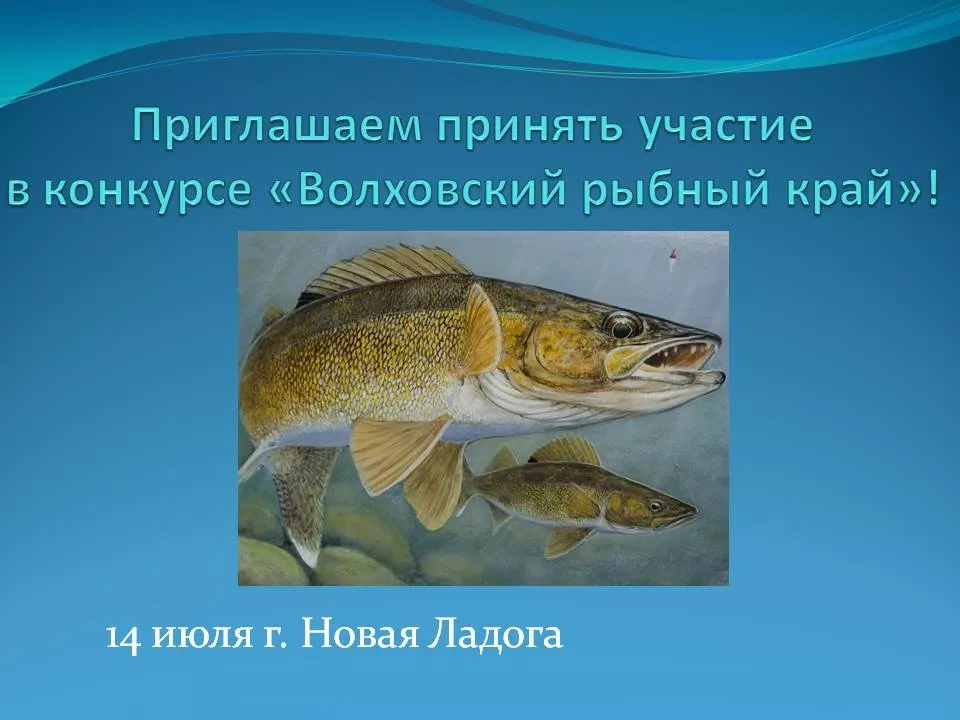 Приглашаем принять участие в конкурсе «Волховский рыбный край»!

14 июля г. Новая Ладога